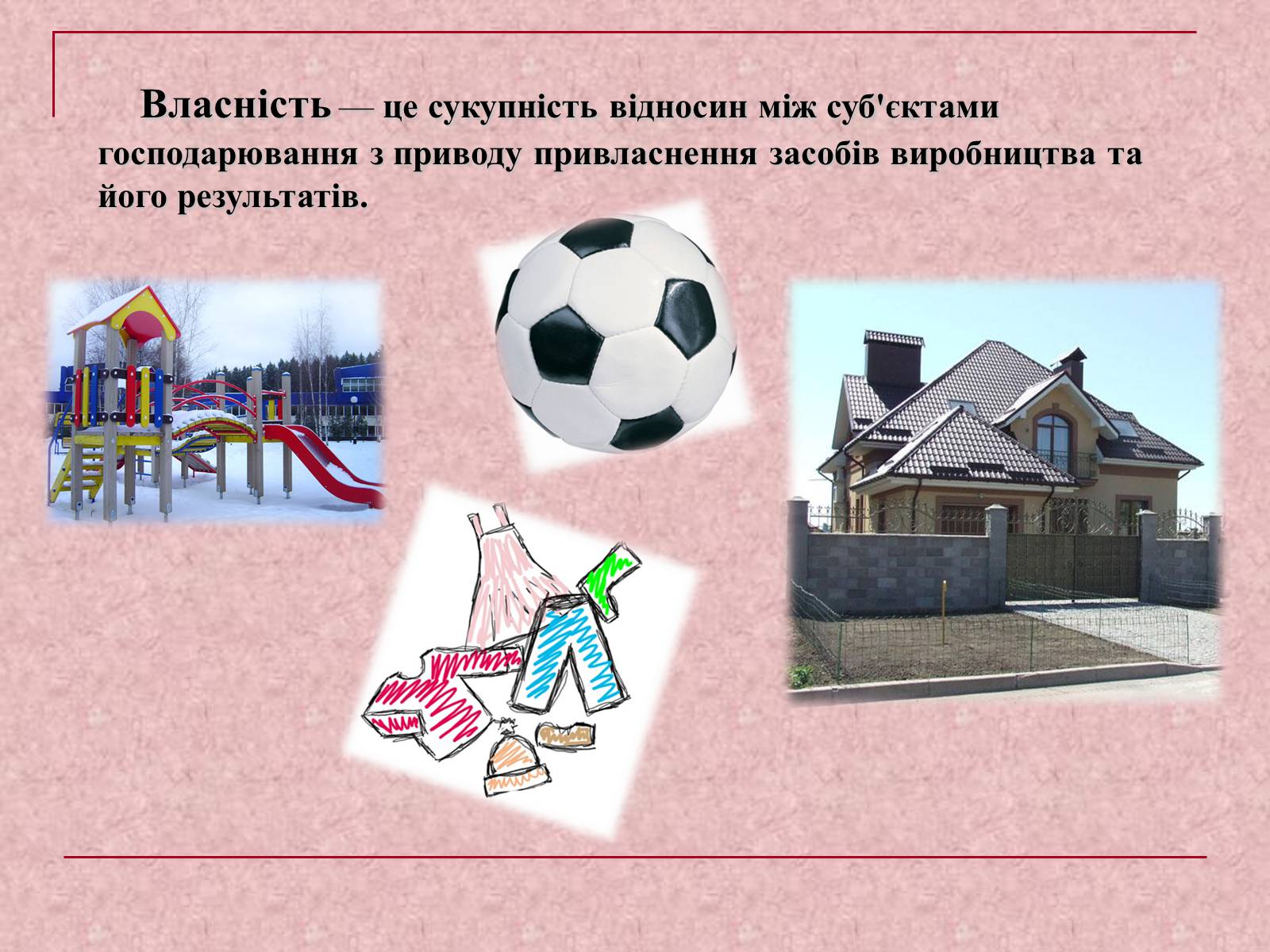 Власність — це сукупність відносин між суб'єктами господарювання з приводу привласнення засобів виробництва та його результатів.